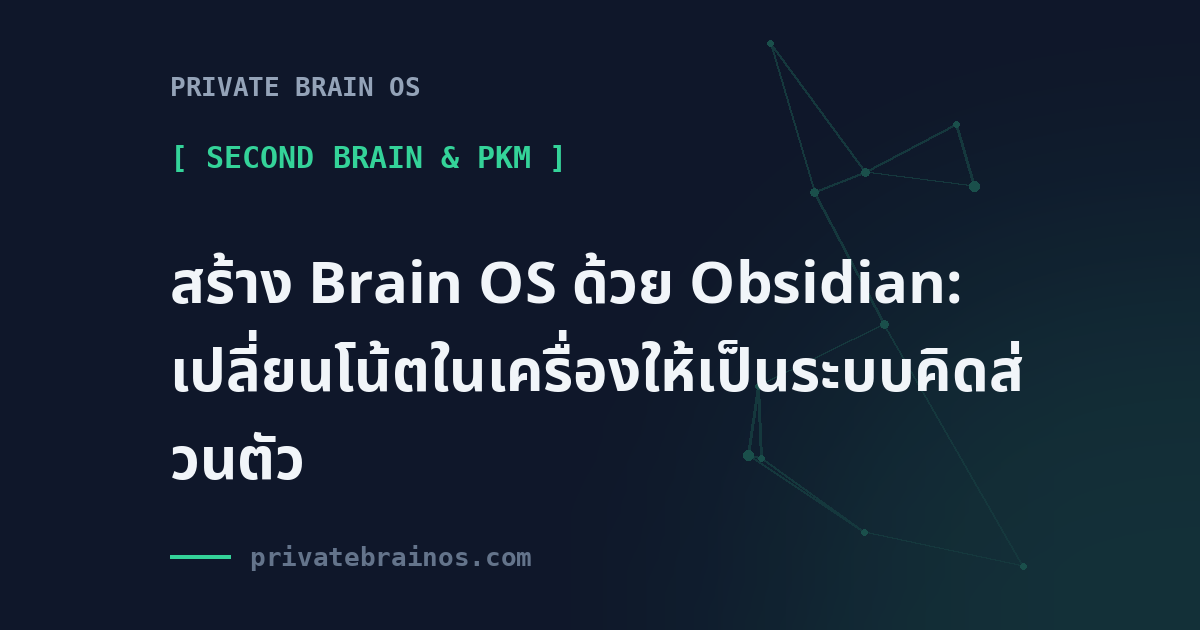 PRIVATE BRAIN OS

[ SECOND BRAIN & PKM ]

สร้าง Brain OS ด้วย Obsidian: เปลี่ยนโน้ตในเครื่องให้เป็นระบบคิดส่วนตัว

privatebrainos.com